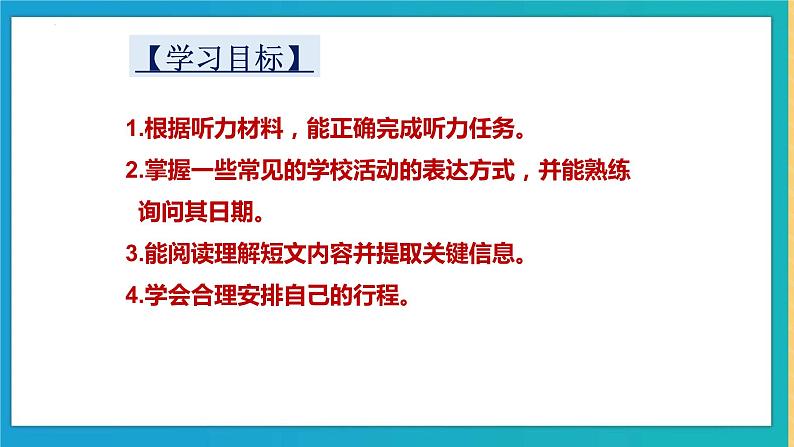 【学习目标】

1.根据听力材料，能正确完成听力任务。

2.掌握一些常见的学校活动的表达方式，并能熟练询问其日期。

3.能阅读理解短文内容并提取关键信息。

4.学会合理安排自己的行程。